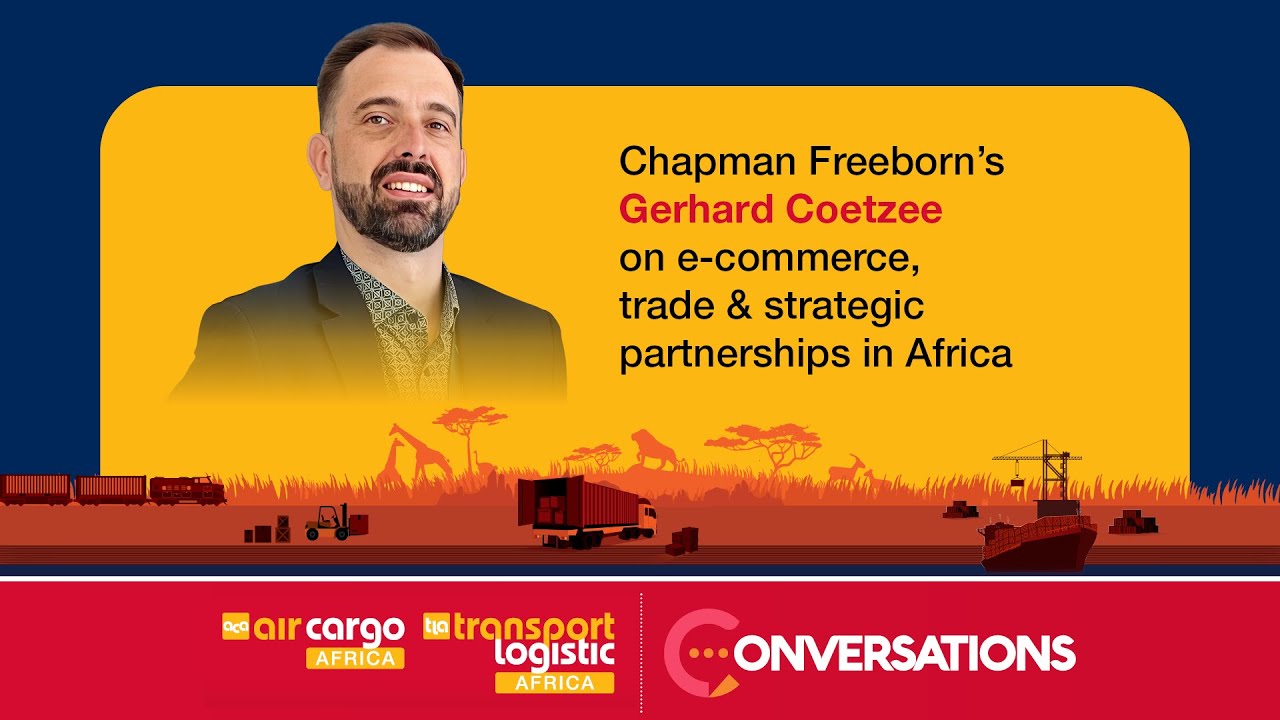 Chapman Freeborn's
Gerhard Coetzee
on e-commerce, trade & strategic partnerships in Africa

aca air cargo AFRICA

tla transport logistic AFRICA

CONVERSATIONS